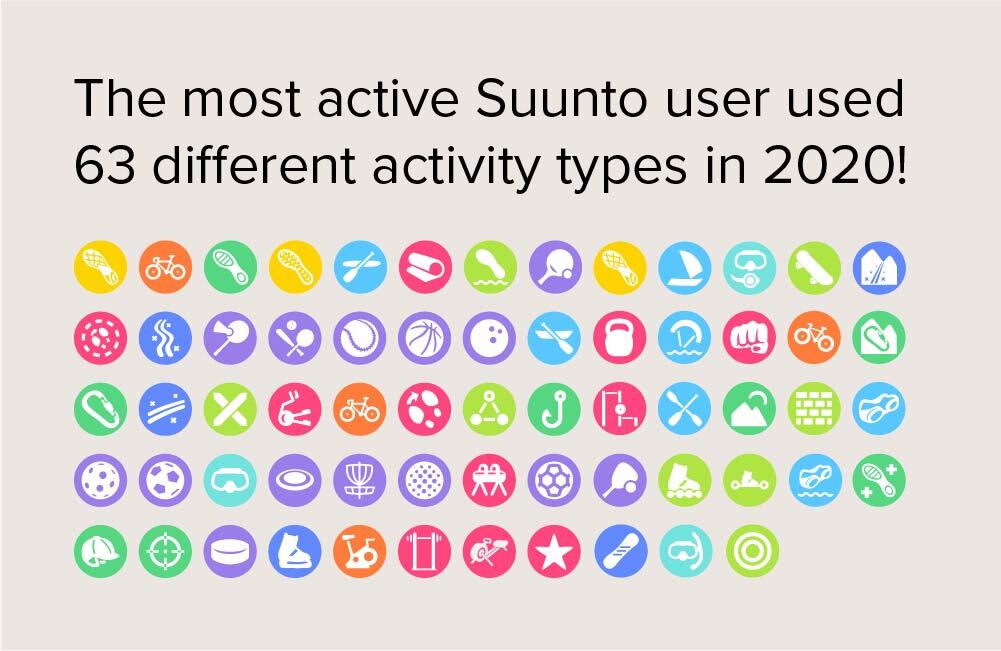 The most active Suunto user used 63 different activity types in 2020!